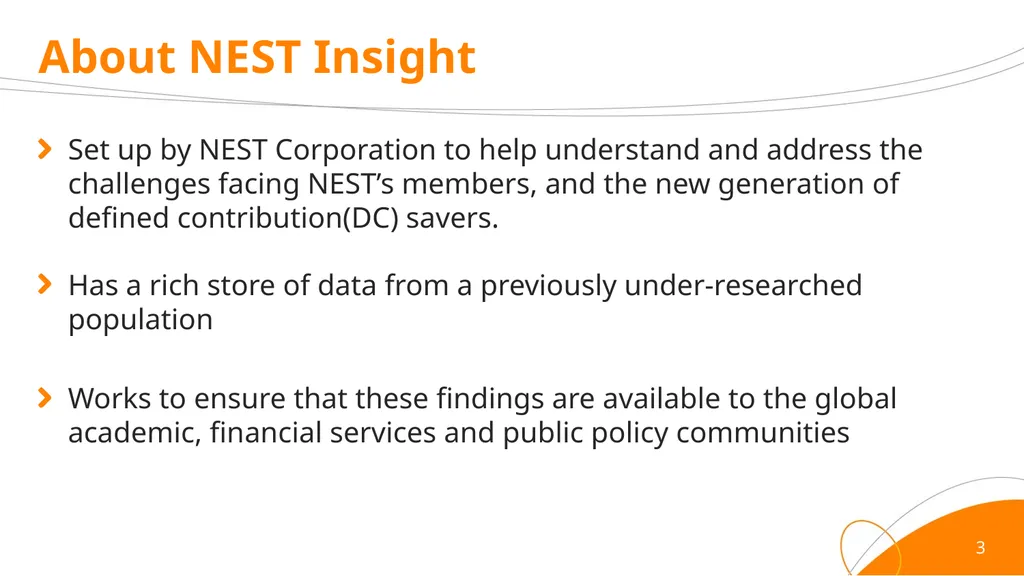 About NEST Insight

Set up by NEST Corporation to help understand and address the challenges facing NEST’s members, and the new generation of defined contribution(DC) savers.

Has a rich store of data from a previously under-researched population

Works to ensure that these findings are available to the global academic, financial services and public policy communities

3